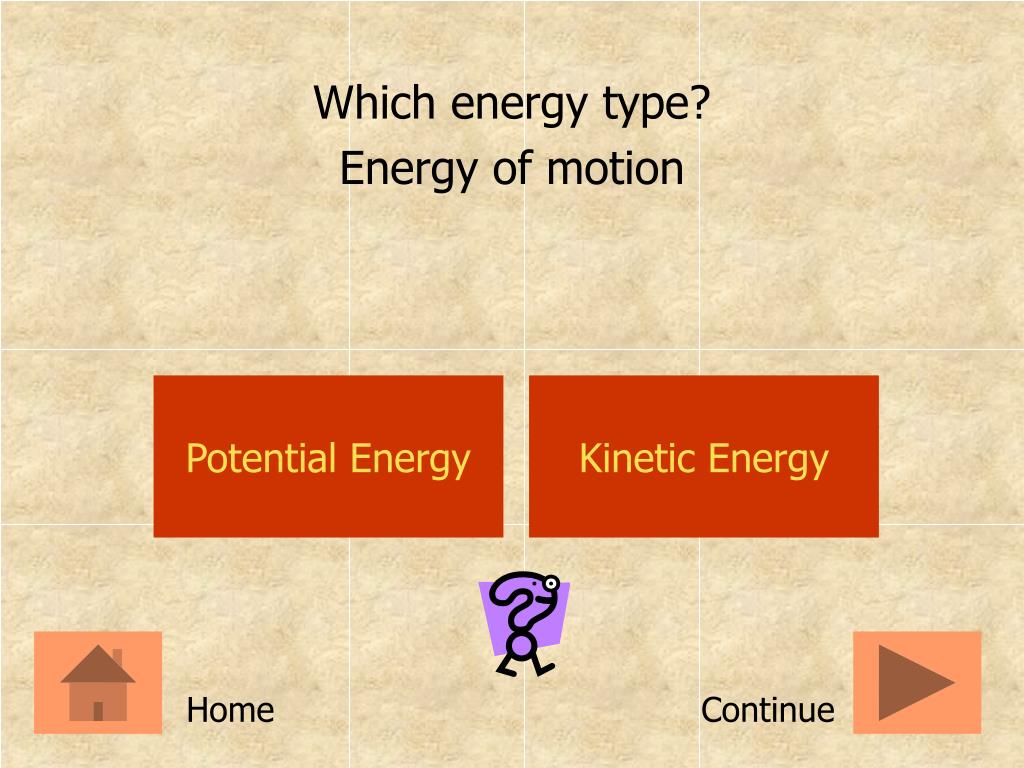 Which energy type?
Energy of motion

Potential Energy

Kinetic Energy

Home

Continue